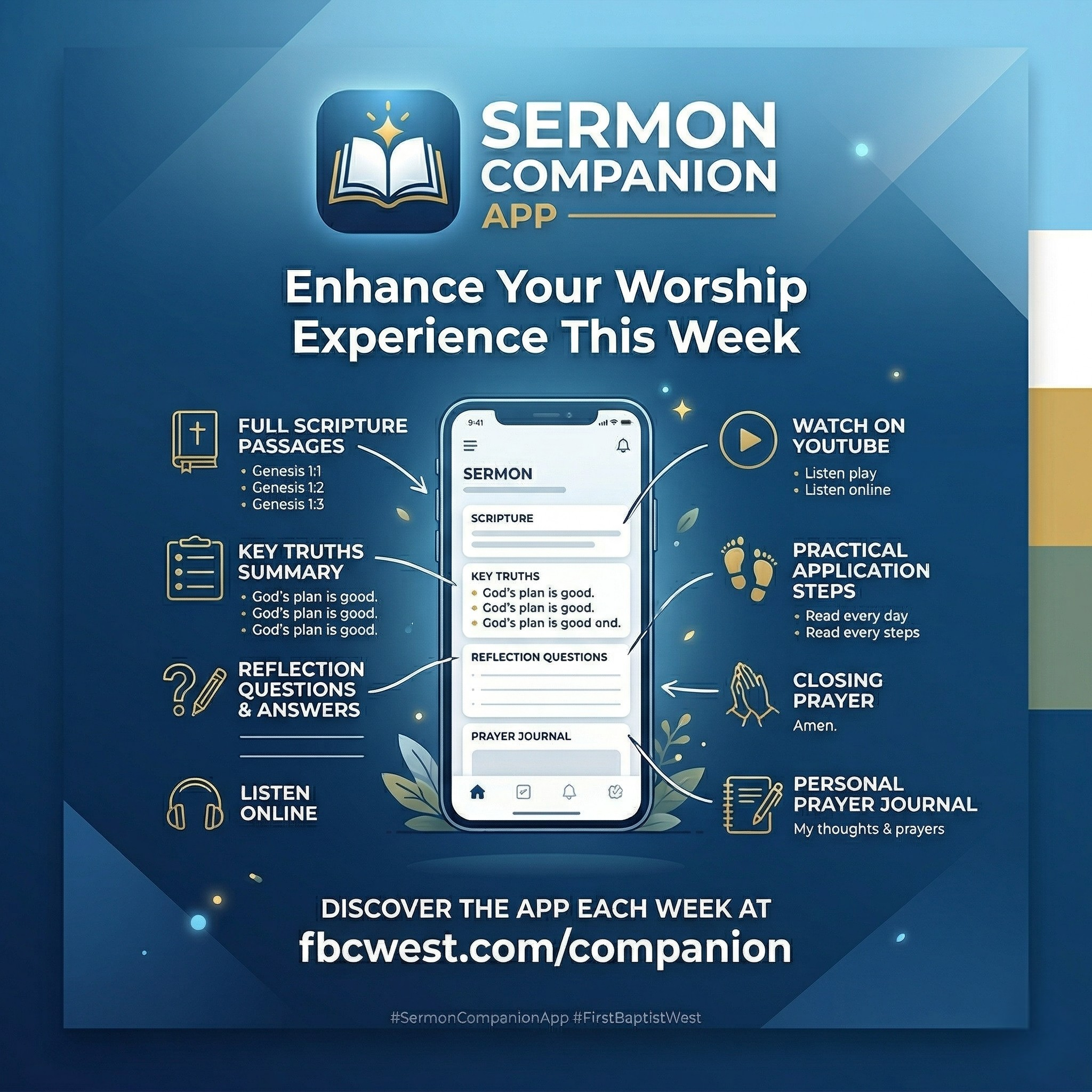 SERMON COMPANION APP

Enhance Your Worship Experience This Week

FULL SCRIPTURE PASSAGES
• Genesis 1:1
• Genesis 1:2
• Genesis 1:3

KEY TRUTHS SUMMARY
• God's plan is good.
• God's plan is good.
• God's plan is good.

REFLECTION QUESTIONS & ANSWERS

LISTEN ONLINE

9:41

SERMON

SCRIPTURE

KEY TRUTHS
• God's plan is good.
• God's plan is good.
• God's plan is good and.

REFLECTION QUESTIONS

PRAYER JOURNAL

WATCH ON YOUTUBE
• Listen play
• Listen online

PRACTICAL APPLICATION STEPS
• Read every day
• Read every steps

CLOSING PRAYER
Amen.

PERSONAL PRAYER JOURNAL
My thoughts & prayers

DISCOVER THE APP EACH WEEK AT
fbcwest.com/companion

#SermonCompanionApp #FirstBaptistWest